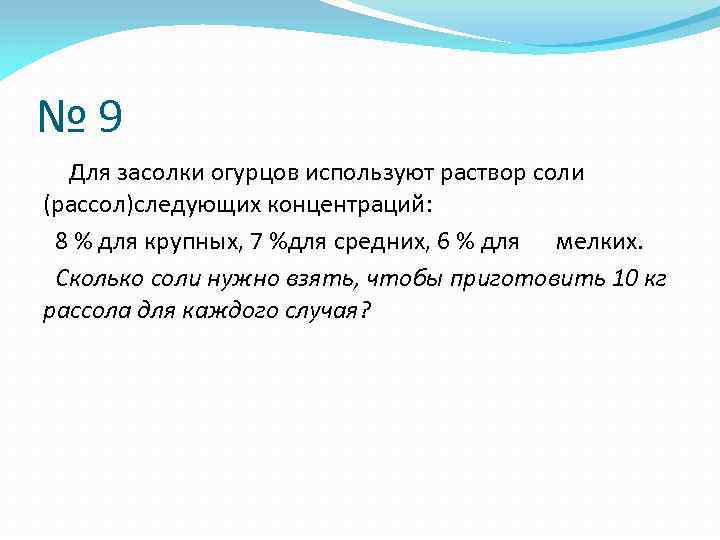 № 9

Для засолки огурцов используют раствор соли (рассол)следующих концентраций:

8 % для крупных, 7 %для средних, 6 % для мелких.

Сколько соли нужно взять, чтобы приготовить 10 кг рассола для каждого случая?